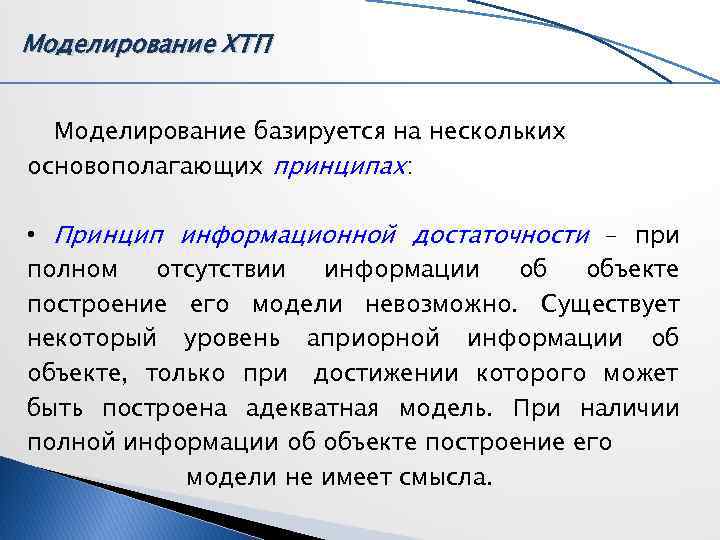 Моделирование ХТП

Моделирование базируется на нескольких основополагающих принципах:

• Принцип информационной достаточности – при полном отсутствии информации об объекте построение его модели невозможно. Существует некоторый уровень априорной информации об объекте, только при достижении которого может быть построена адекватная модель. При наличии полной информации об объекте построение его модели не имеет смысла.